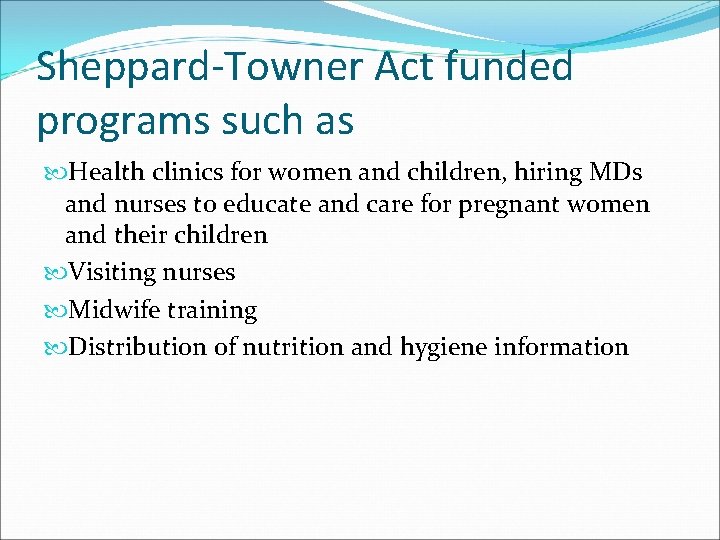 Sheppard-Towner Act funded programs such as

Health clinics for women and children, hiring MDs and nurses to educate and care for pregnant women and their children

Visiting nurses

Midwife training

Distribution of nutrition and hygiene information